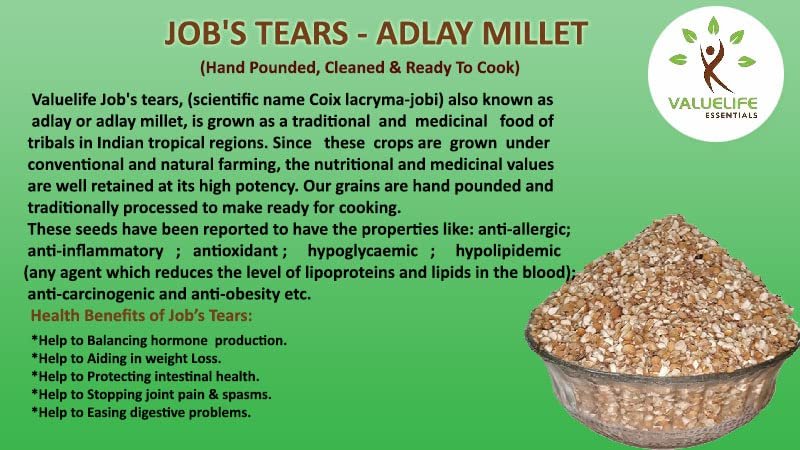 JOB'S TEARS - ADLAY MILLET

(Hand Pounded, Cleaned & Ready To Cook)

VALUELIFE
ESSENTIALS

Valuelife Job's tears, (scientific name Coix lacryma-jobi) also known as adlay or adlay millet, is grown as a traditional and medicinal food of tribals in Indian tropical regions. Since these crops are grown under conventional and natural farming, the nutritional and medicinal values are well retained at its high potency. Our grains are hand pounded and traditionally processed to make ready for cooking.

These seeds have been reported to have the properties like: anti-allergic; anti-inflammatory ; antioxidant ; hypoglycaemic ; hypolipidemic (any agent which reduces the level of lipoproteins and lipids in the blood); anti-carcinogenic and anti-obesity etc.

Health Benefits of Job's Tears:

*Help to Balancing hormone production.
*Help to Aiding in weight Loss.
*Help to Protecting intestinal health.
*Help to Stopping joint pain & spasms.
*Help to Easing digestive problems.